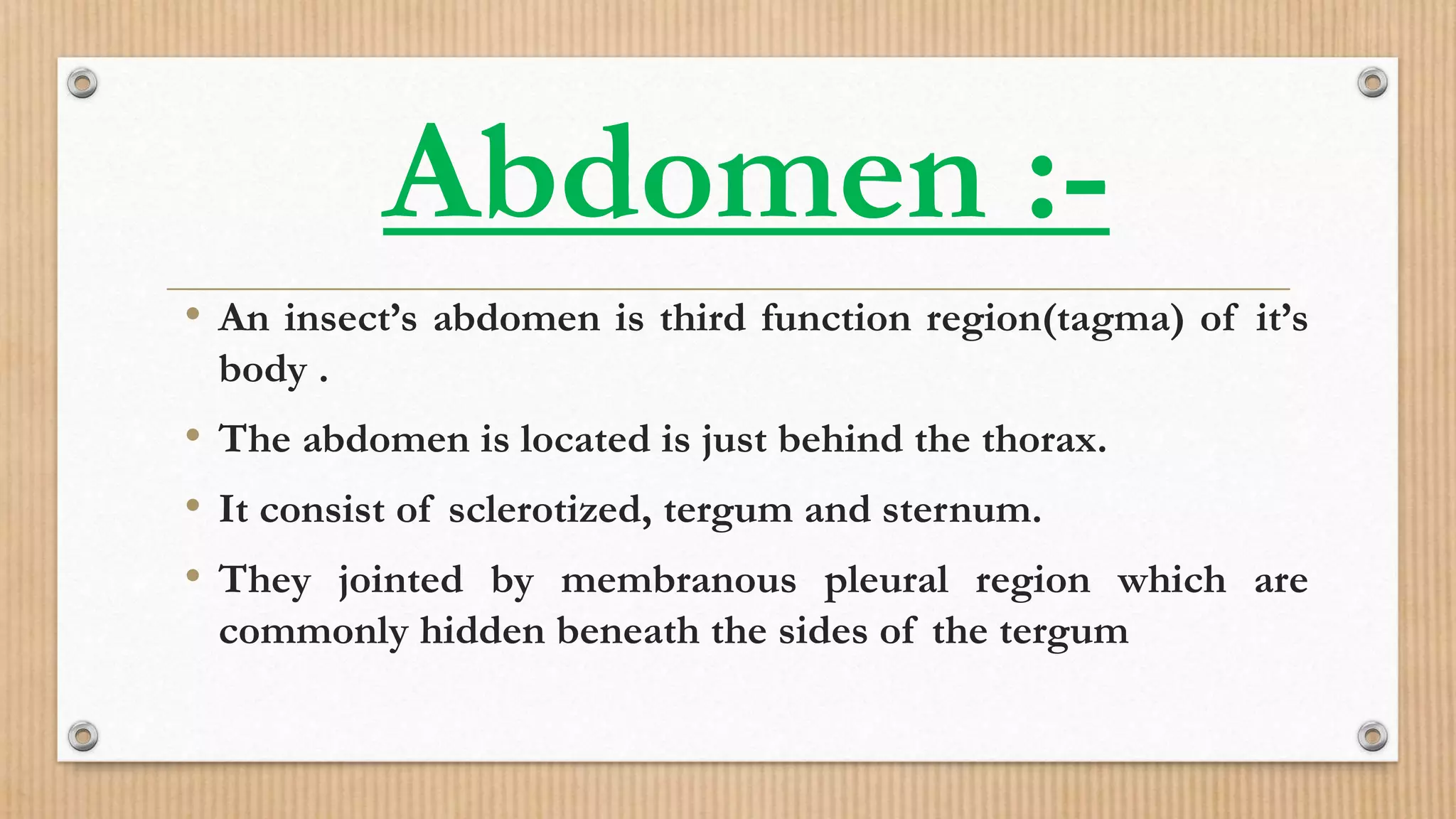 Abdomen :-

• An insect’s abdomen is third function region(tagma) of it’s body .

• The abdomen is located is just behind the thorax.

• It consist of sclerotized, tergum and sternum.

• They jointed by membranous pleural region which are commonly hidden beneath the sides of the tergum